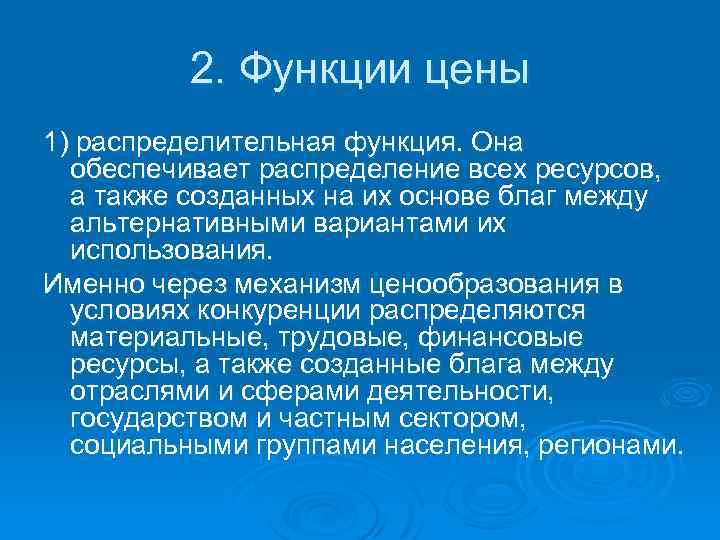 2. Функции цены

1) распределительная функция. Она обеспечивает распределение всех ресурсов, а также созданных на их основе благ между альтернативными вариантами их использования.

Именно через механизм ценообразования в условиях конкуренции распределяются материальные, трудовые, финансовые ресурсы, а также созданные блага между отраслями и сферами деятельности, государством и частным сектором, социальными группами населения, регионами.